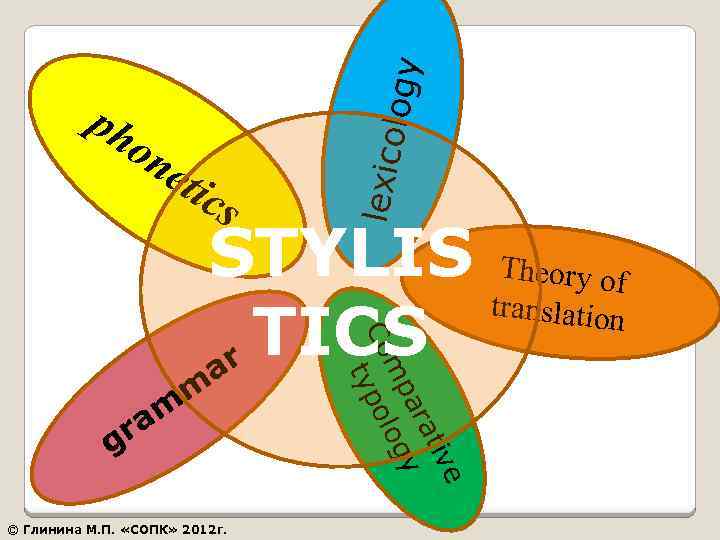 phonetics

lexicology

STYLIS
TICS

Theory of translation

grammar

Comparative typology

© Глинина М.П. «СОПК» 2012г.